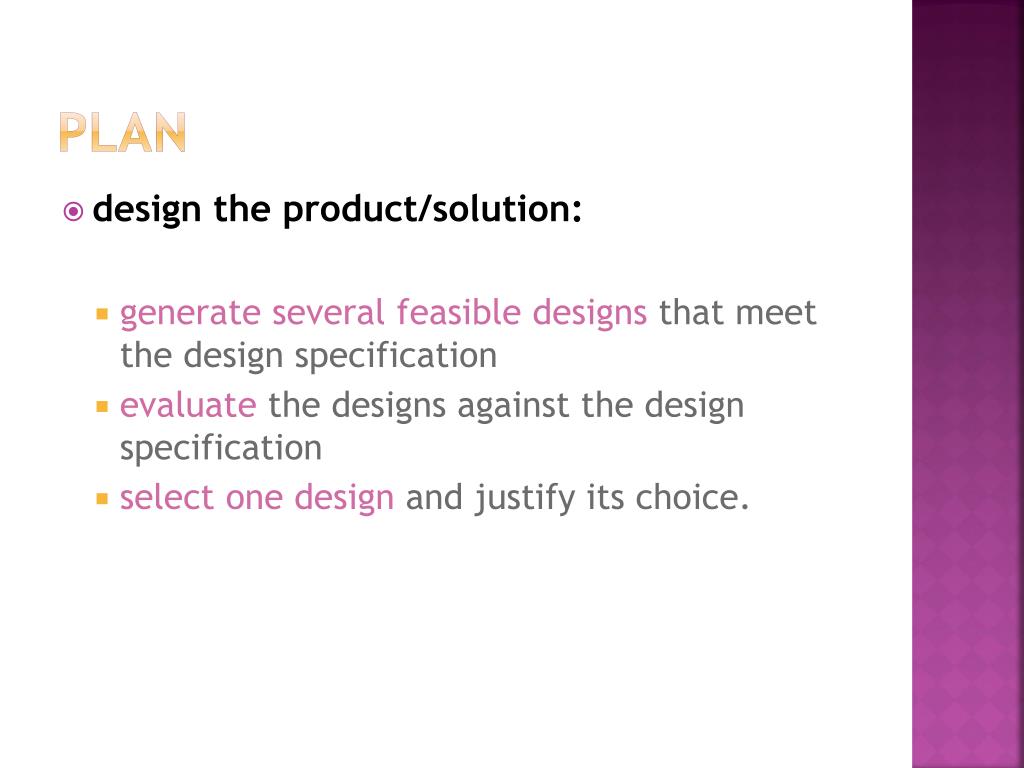 PLAN

design the product/solution:

generate several feasible designs that meet the design specification

evaluate the designs against the design specification

select one design and justify its choice.